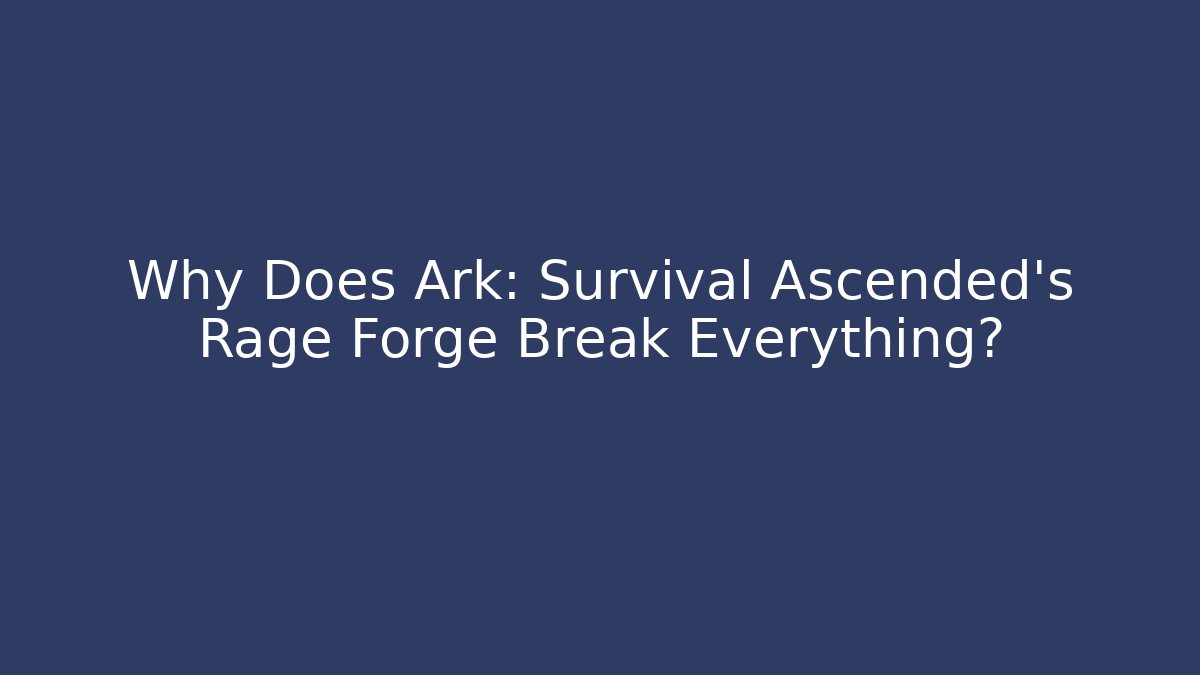 Why Does Ark: Survival Ascended's Rage Forge Break Everything?